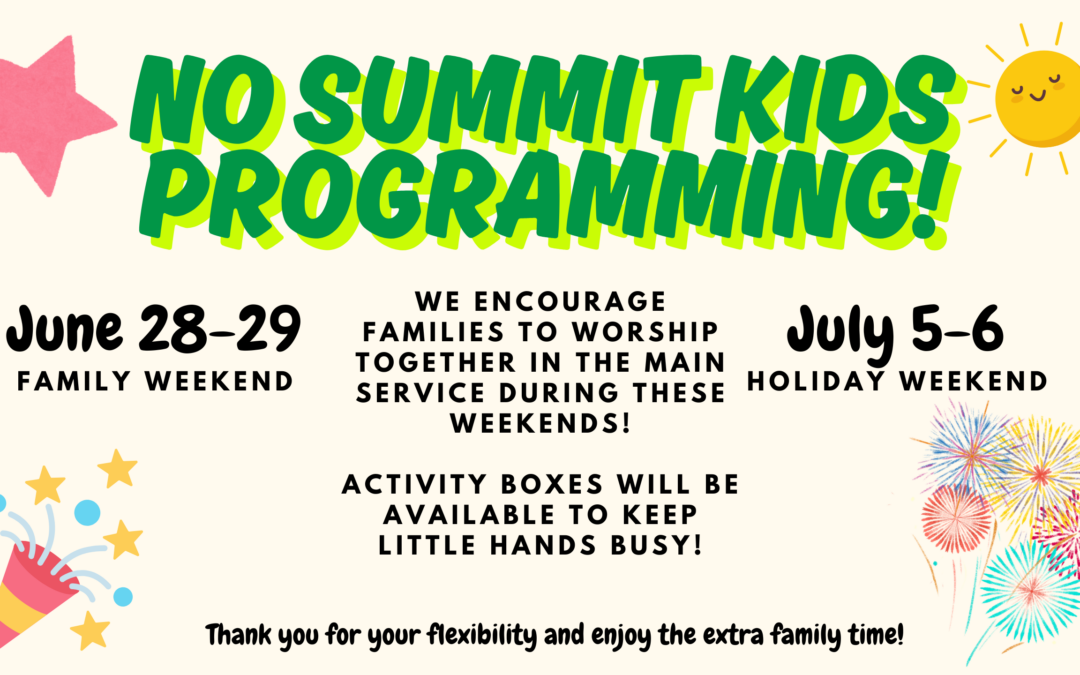 NO SUMMIT KIDS PROGRAMMING!

June 28-29
FAMILY WEEKEND

WE ENCOURAGE FAMILIES TO WORSHIP TOGETHER IN THE MAIN SERVICE DURING THESE WEEKENDS!

ACTIVITY BOXES WILL BE AVAILABLE TO KEEP LITTLE HANDS BUSY!

July 5-6
HOLIDAY WEEKEND

Thank you for your flexibility and enjoy the extra family time!